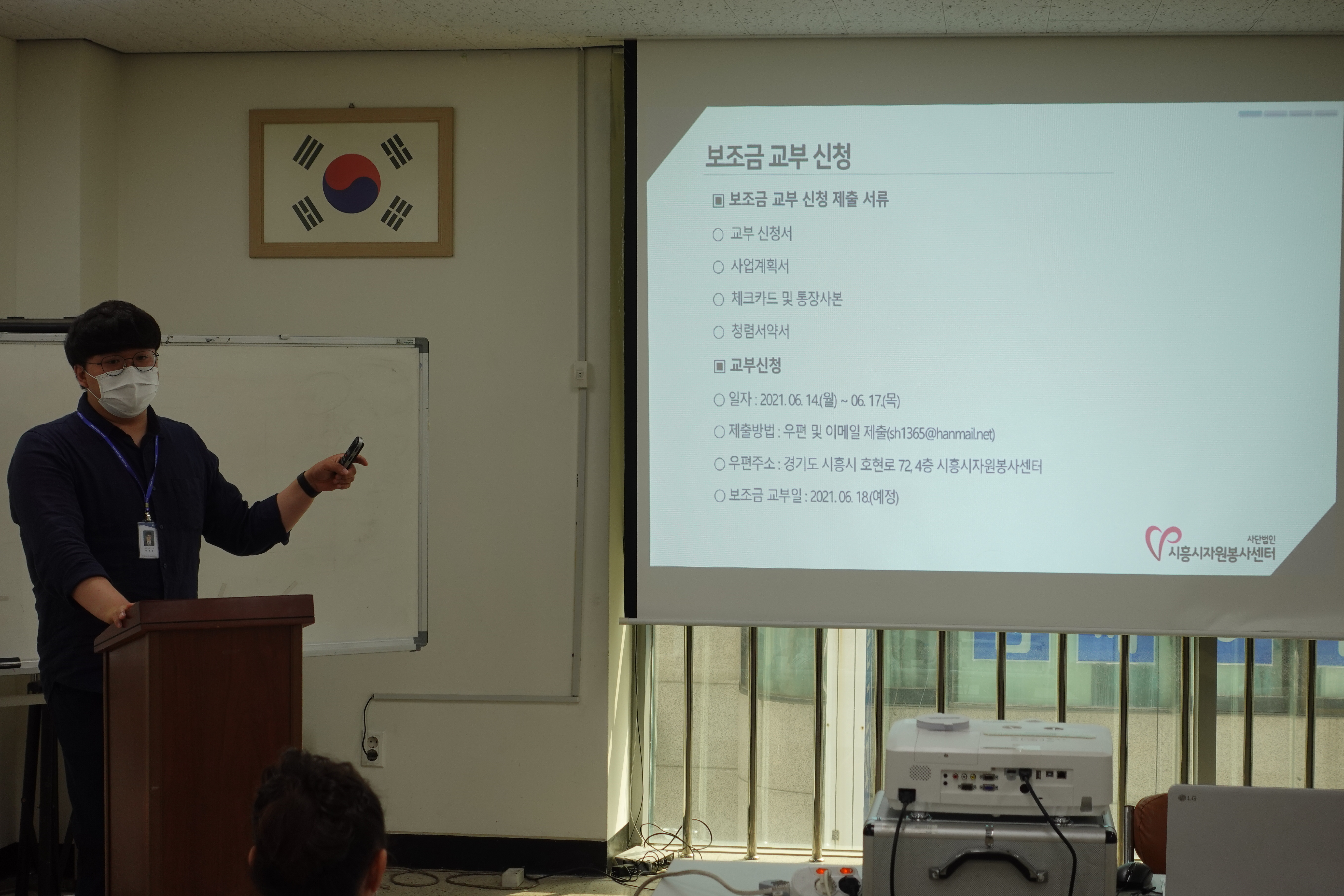 보조금 교부 신청

▣ 보조금 교부 신청 제출 서류

○ 교부 신청서

○ 사업계획서

○ 체크카드 및 통장사본

○ 청렴서약서

▣ 교부신청

○ 일자 : 2021. 06. 14.(월) ~ 06. 17.(목)

○ 제출방법 : 우편 및 이메일 제출(sh1365@hanmail.net)

○ 우편주소 : 경기도 시흥시 호현로 72, 4층 시흥시자원봉사센터

○ 보조금 교부일 : 2021. 06. 18.(예정)

사단법인
시흥시자원봉사센터

LG